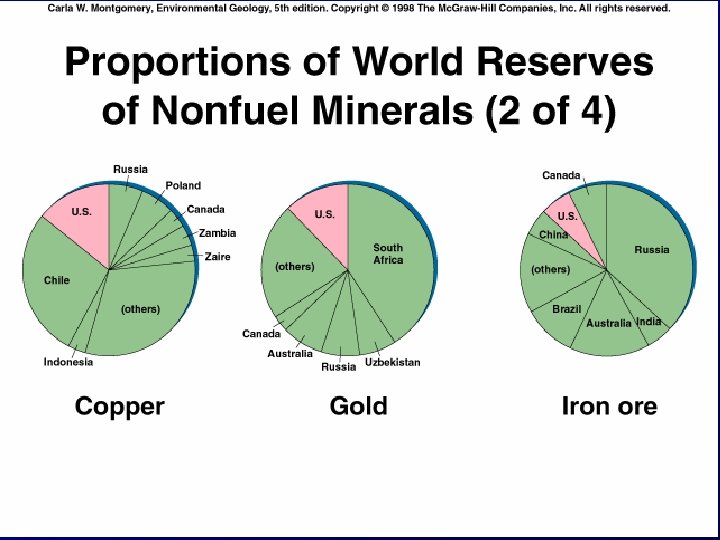 Carla W. Montgomery, Environmental Geology, 5th edition. Copyright © 1998 The McGraw-Hill Companies, Inc. All rights reserved.

Proportions of World Reserves of Nonfuel Minerals (2 of 4)

Russia
Poland
Canada
Zambia
Zaire
U.S.
Chile
(others)
Indonesia

Copper

U.S.
South Africa
(others)
Canada
Australia
Russia
Uzbekistan

Gold

Canada
U.S.
China
Russia
(others)
Brazil
Australia
India

Iron ore